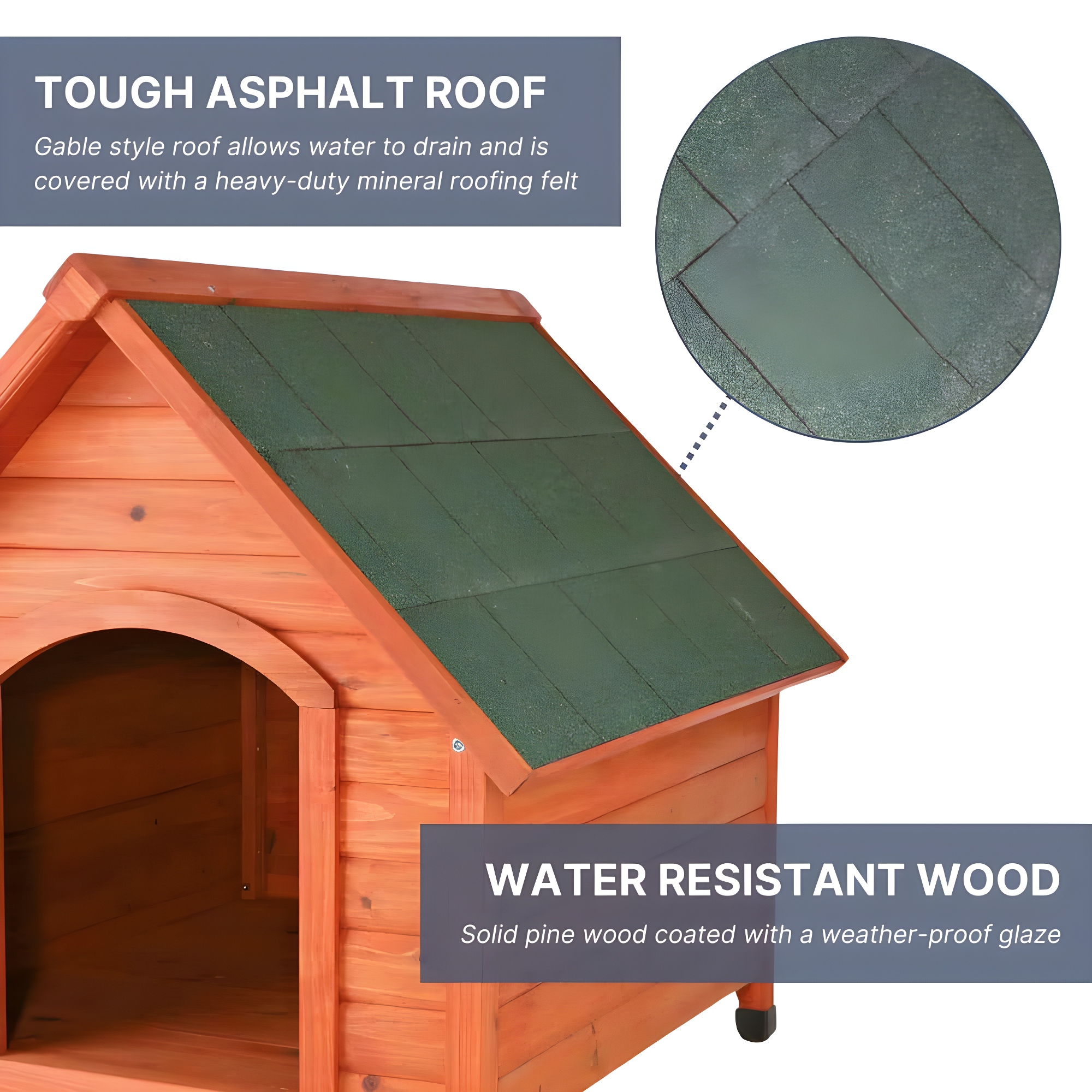 TOUGH ASPHALT ROOF

Gable style roof allows water to drain and is covered with a heavy-duty mineral roofing felt

WATER RESISTANT WOOD

Solid pine wood coated with a weather-proof glaze